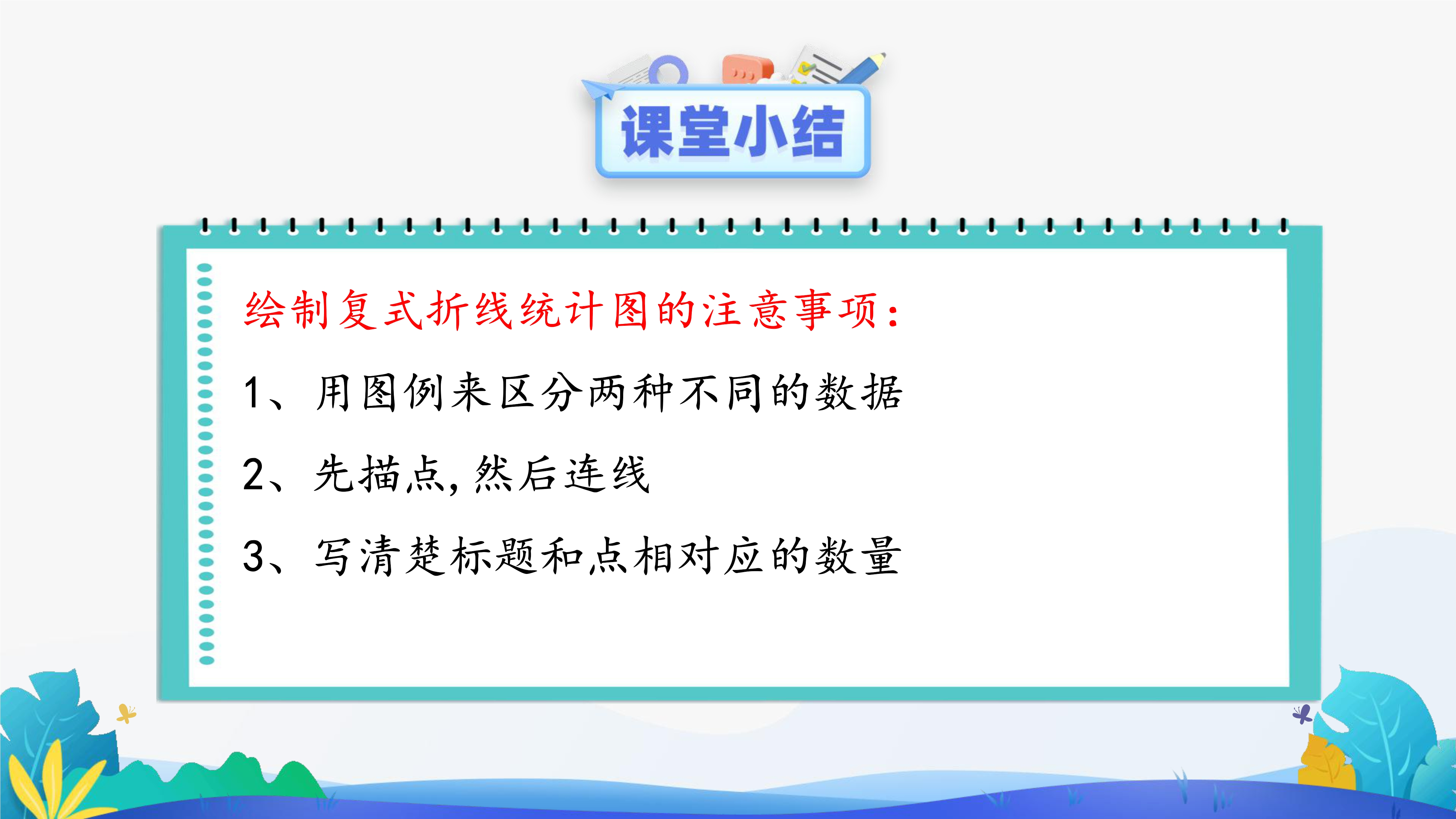 课堂小结

绘制复式折线统计图的注意事项：

1、用图例来区分两种不同的数据

2、先描点，然后连线

3、写清楚标题和点相对应的数量